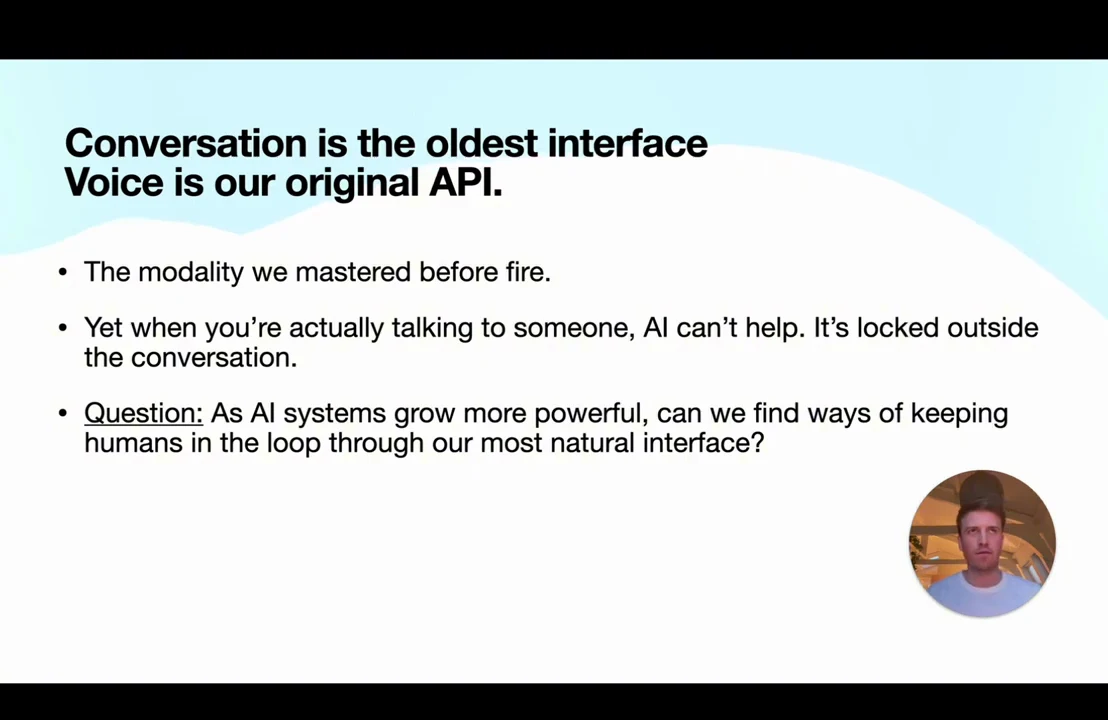 Conversation is the oldest interface
Voice is our original API.

• The modality we mastered before fire.

• Yet when you're actually talking to someone, AI can't help. It's locked outside the conversation.

• Question: As AI systems grow more powerful, can we find ways of keeping humans in the loop through our most natural interface?